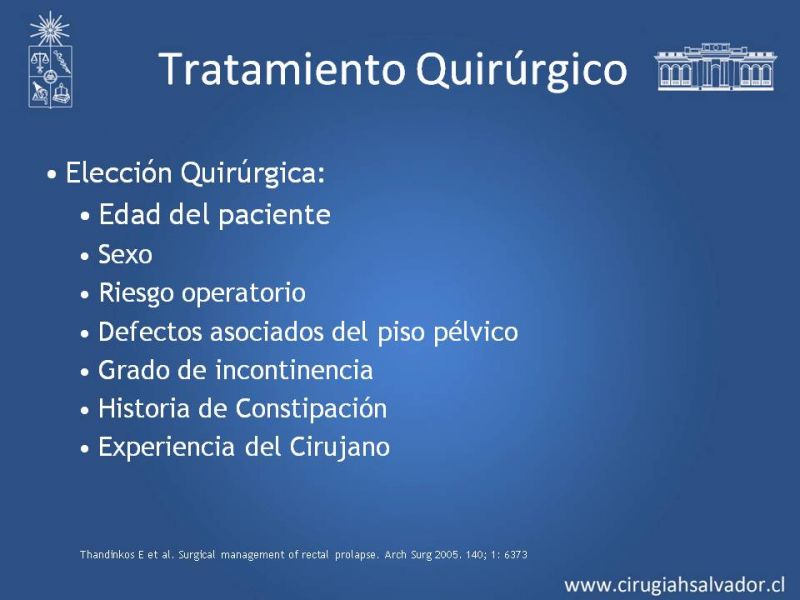 Tratamiento Quirúrgico

• Elección Quirúrgica:
  • Edad del paciente
  • Sexo
  • Riesgo operatorio
  • Defectos asociados del piso pélvico
  • Grado de incontinencia
  • Historia de Constipación
  • Experiencia del Cirujano

Thandinkos E et al. Surgical management of rectal prolapse. Arch Surg 2005. 140; 1: 6373

www.cirugiahsalvador.cl